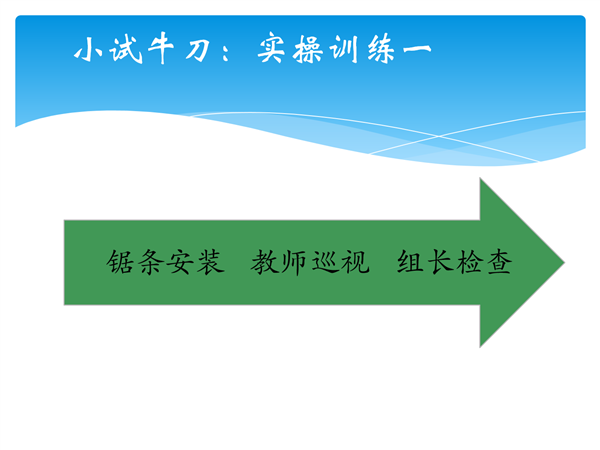 小试牛刀：实操训练一

锯条安装　教师巡视　组长检查